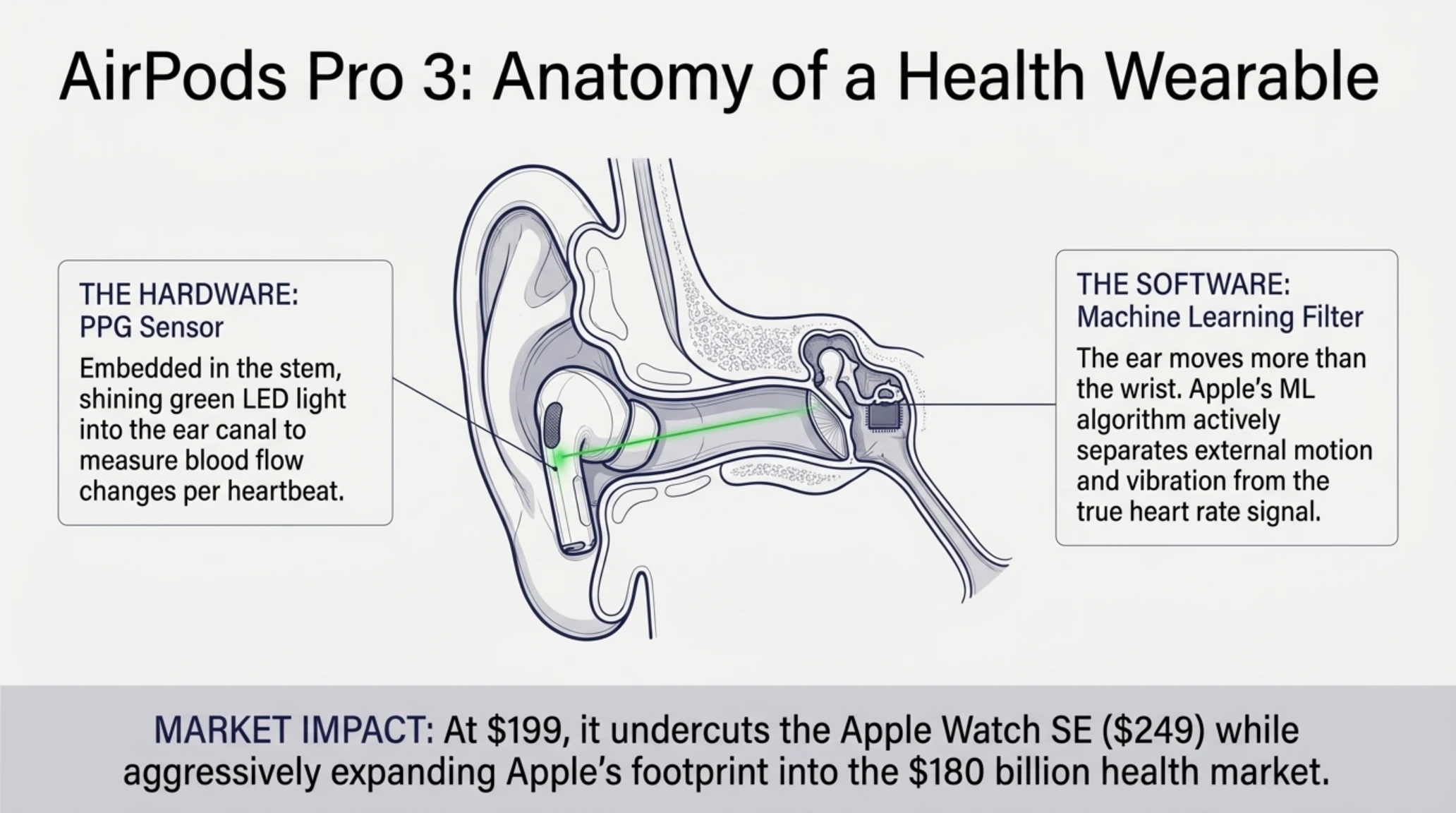 AirPods Pro 3: Anatomy of a Health Wearable

THE HARDWARE:
PPG Sensor

Embedded in the stem, shining green LED light into the ear canal to measure blood flow changes per heartbeat.

THE SOFTWARE:
Machine Learning Filter

The ear moves more than the wrist. Apple's ML algorithm actively separates external motion and vibration from the true heart rate signal.

MARKET IMPACT: At \$199, it undercuts the Apple Watch SE (\$249) while aggressively expanding Apple's footprint into the \$180 billion health market.